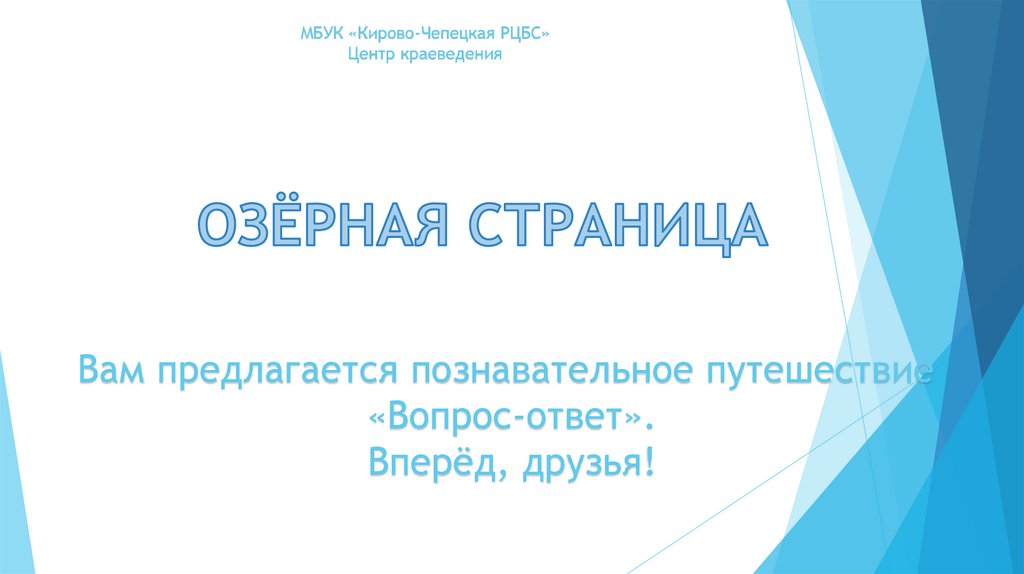 МБУК «Кирово-Чепецкая РЦБС»
Центр краеведения

ОЗЁРНАЯ СТРАНИЦА

Вам предлагается познавательное путешествие
«Вопрос-ответ».
Вперёд, друзья!